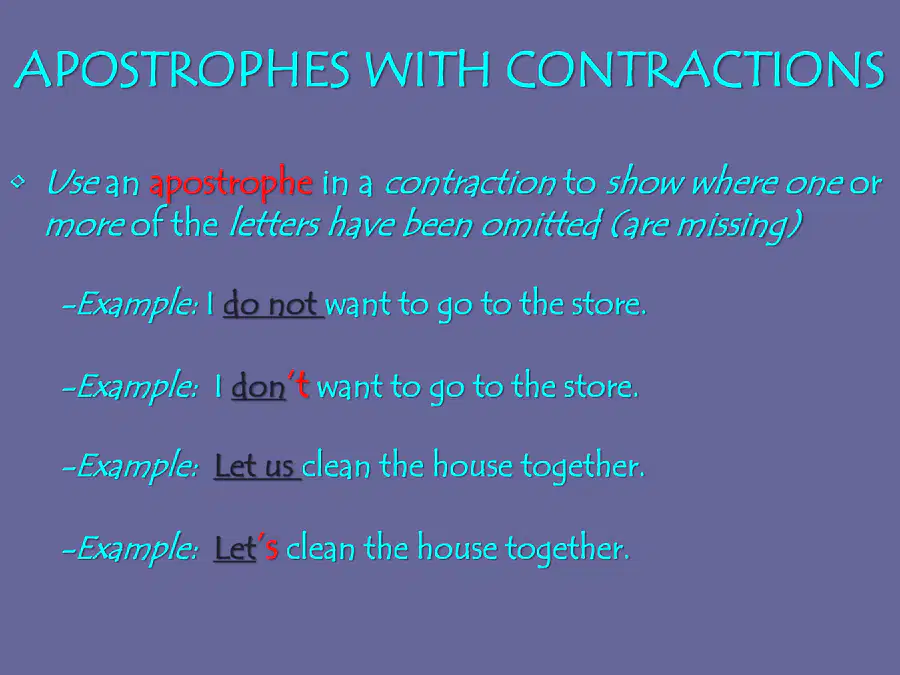 APOSTROPHES WITH CONTRACTIONS

• Use an apostrophe in a contraction to show where one or more of the letters have been omitted (are missing)

-Example: I do not want to go to the store.

-Example: I don't want to go to the store.

-Example: Let us clean the house together.

-Example: Let's clean the house together.